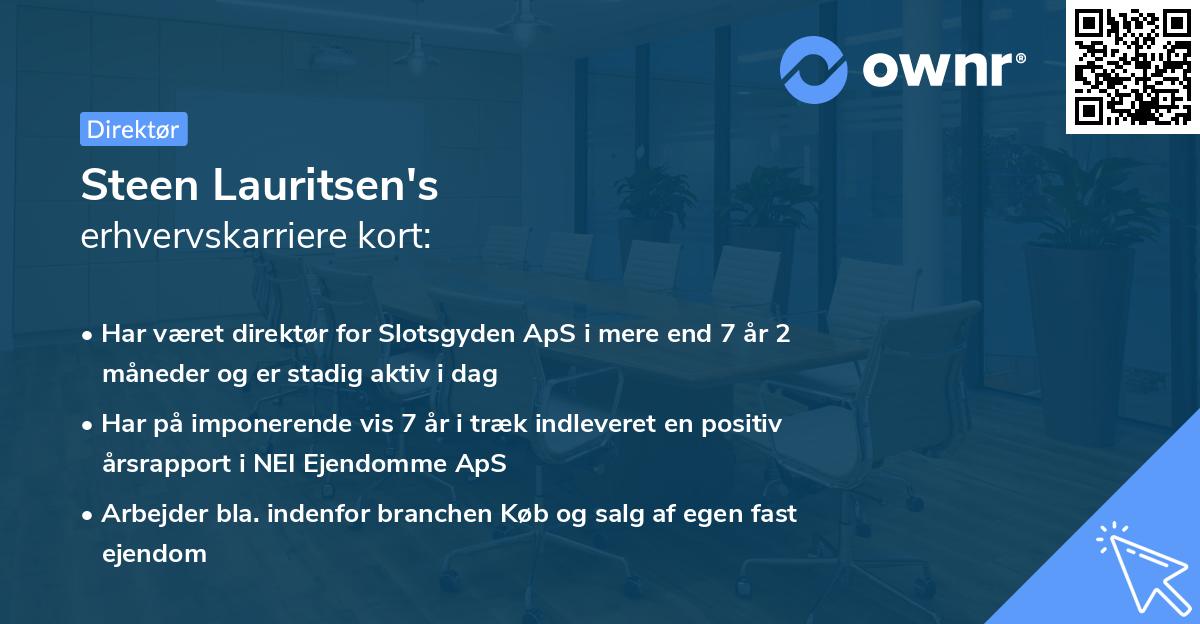 ownr®

Direktør

Steen Lauritsen's
erhvervskarriere kort:

• Har været direktør for Slotsgyden ApS i mere end 7 år 2 måneder og er stadig aktiv i dag

• Har på imponerende vis 7 år i træk indleveret en positiv årsrapport i NEI Ejendomme ApS

• Arbejder bla. indenfor branchen Køb og salg af egen fast ejendom